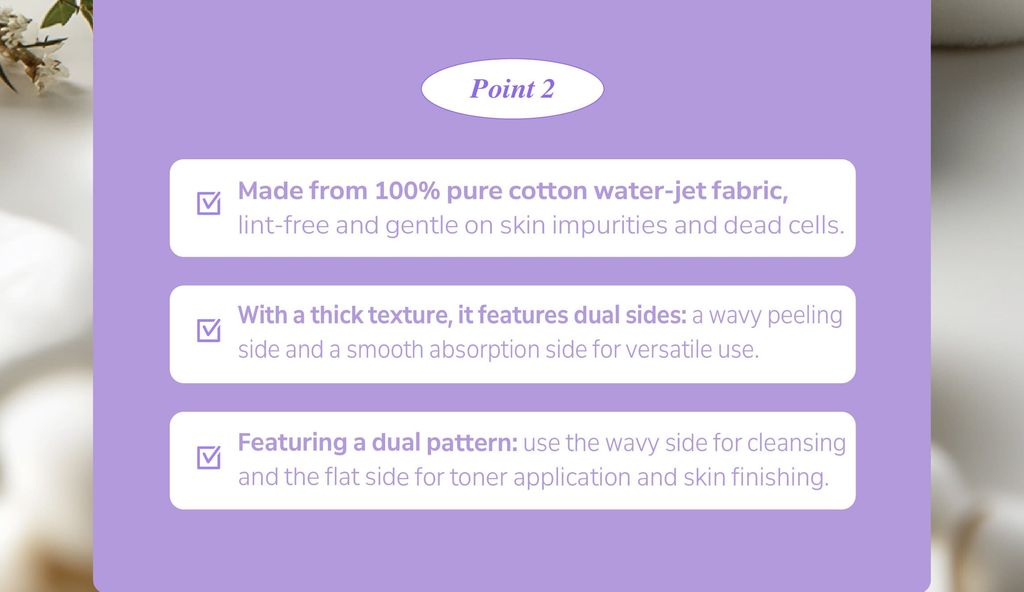 Point 2

Made from 100% pure cotton water-jet fabric, lint-free and gentle on skin impurities and dead cells.

With a thick texture, it features dual sides: a wavy peeling side and a smooth absorption side for versatile use.

Featuring a dual pattern: use the wavy side for cleansing and the flat side for toner application and skin finishing.